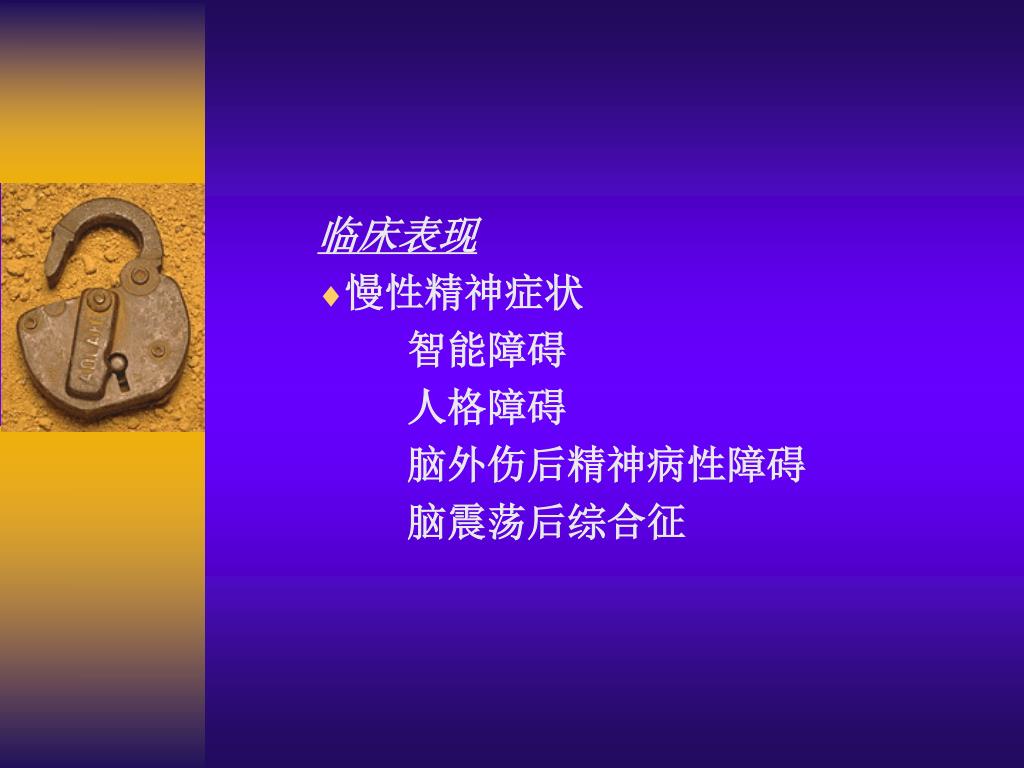 临床表现
♦慢性精神症状
智能障碍
人格障碍
脑外伤后精神病性障碍
脑震荡后综合征